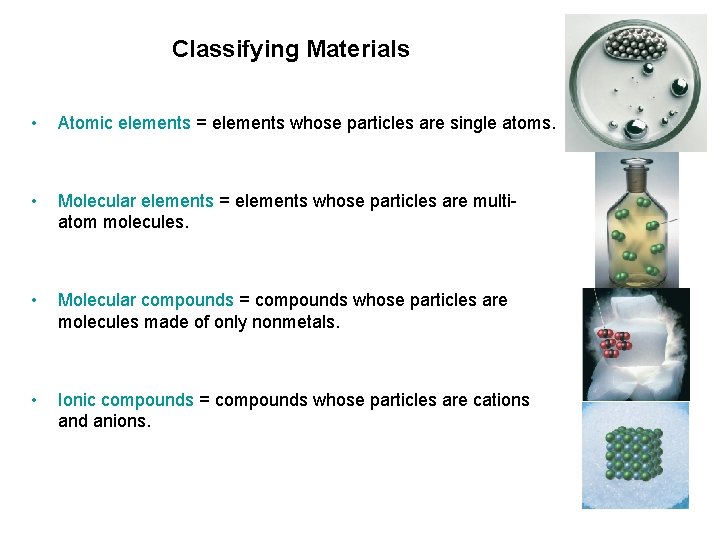 Classifying Materials

• Atomic elements = elements whose particles are single atoms.

• Molecular elements = elements whose particles are multi-atom molecules.

• Molecular compounds = compounds whose particles are molecules made of only nonmetals.

• Ionic compounds = compounds whose particles are cations and anions.